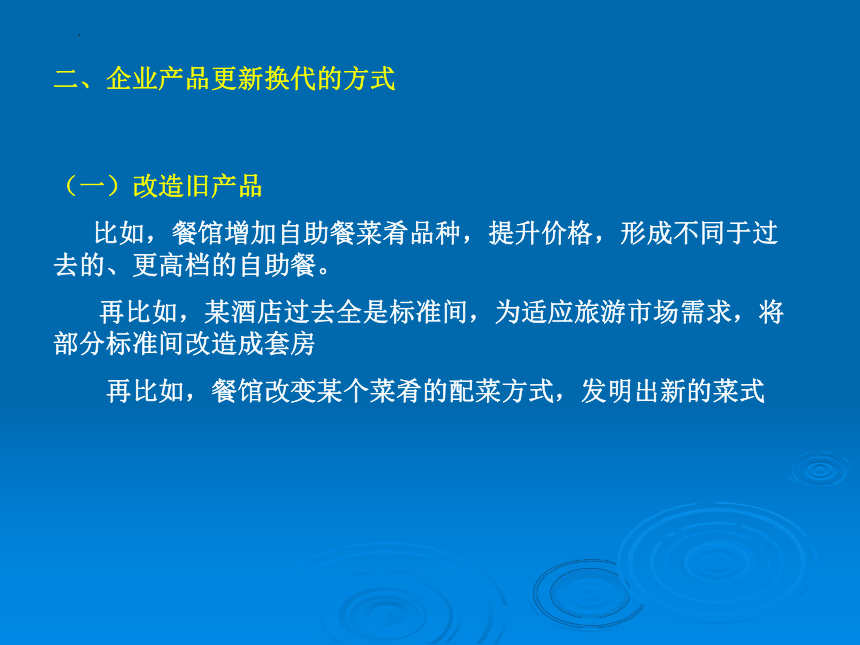 二、企业产品更新换代的方式

（一）改造旧产品

比如，餐馆增加自助餐菜肴品种，提升价格，形成不同于过去的、更高档的自助餐。

再比如，某酒店过去全是标准间，为适应旅游市场需求，将部分标准间改造成套房

再比如，餐馆改变某个菜肴的配菜方式，发明出新的菜式